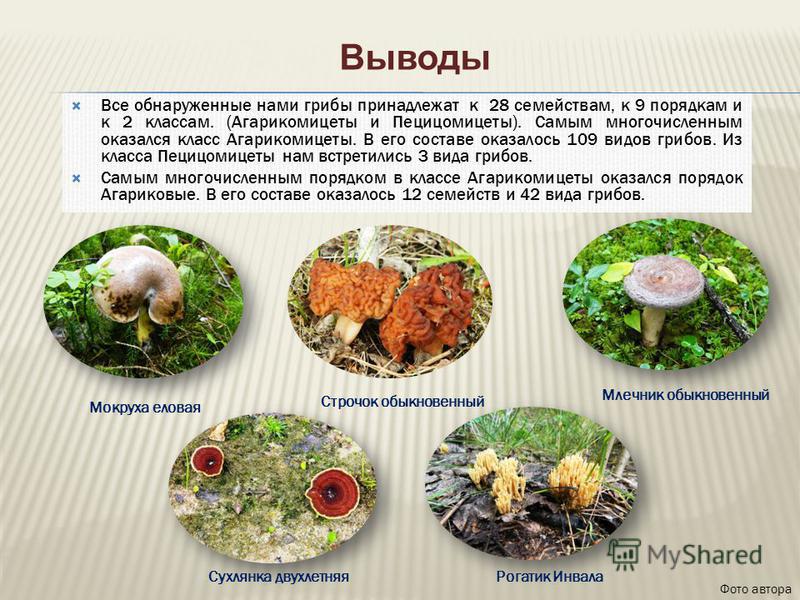 Выводы

Все обнаруженные нами грибы принадлежат к 28 семействам, к 9 порядкам и к 2 классам. (Агарикомицеты и Пецицомицеты). Самым многочисленным оказался класс Агарикомицеты. В его составе оказалось 109 видов грибов. Из класса Пецицомицеты нам встретились 3 вида грибов.

Самым многочисленным порядком в классе Агарикомицеты оказался порядок Агариковые. В его составе оказалось 12 семейств и 42 вида грибов.

Мокруха еловая

Строчок обыкновенный

Млечник обыкновенный

Сухлянка двухлетняя

Рогатик Инвала

MyShared

Фото автора